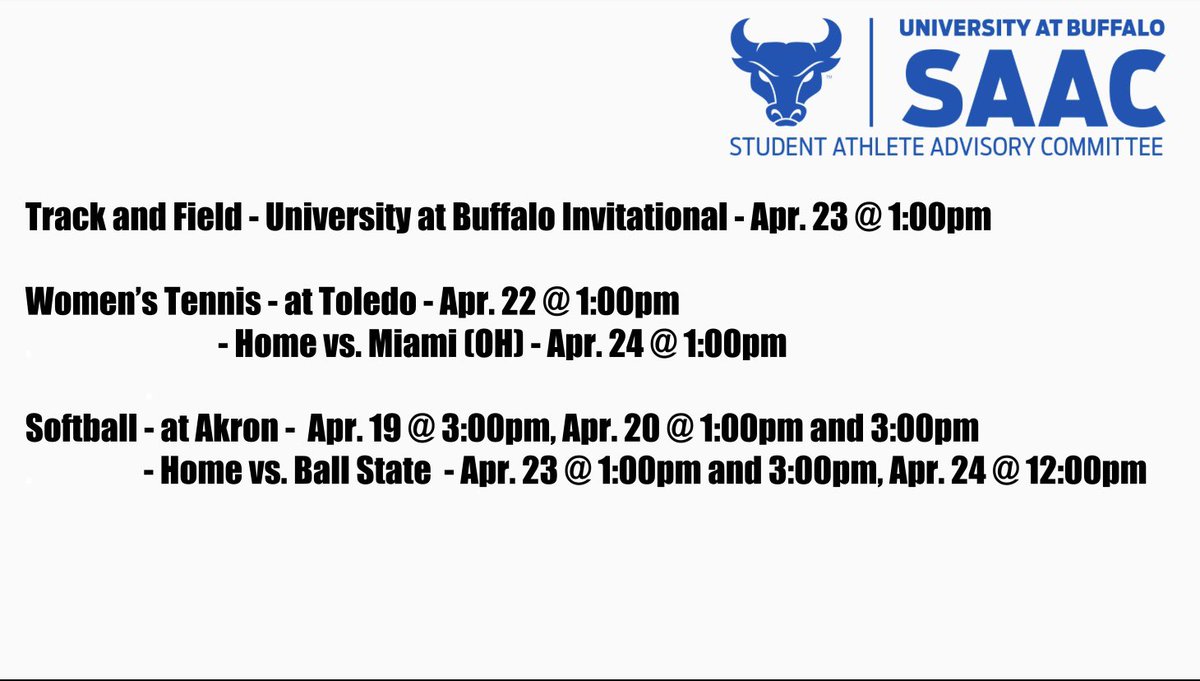 UNIVERSITY AT BUFFALO
SAAC
STUDENT ATHLETE ADVISORY COMMITTEE

Track and Field - University at Buffalo Invitational - Apr. 23 @ 1:00pm

Women's Tennis - at Toledo - Apr. 22 @ 1:00pm
- Home vs. Miami (OH) - Apr. 24 @ 1:00pm

Softball - at Akron - Apr. 19 @ 3:00pm, Apr. 20 @ 1:00pm and 3:00pm
- Home vs. Ball State - Apr. 23 @ 1:00pm and 3:00pm, Apr. 24 @ 12:00pm